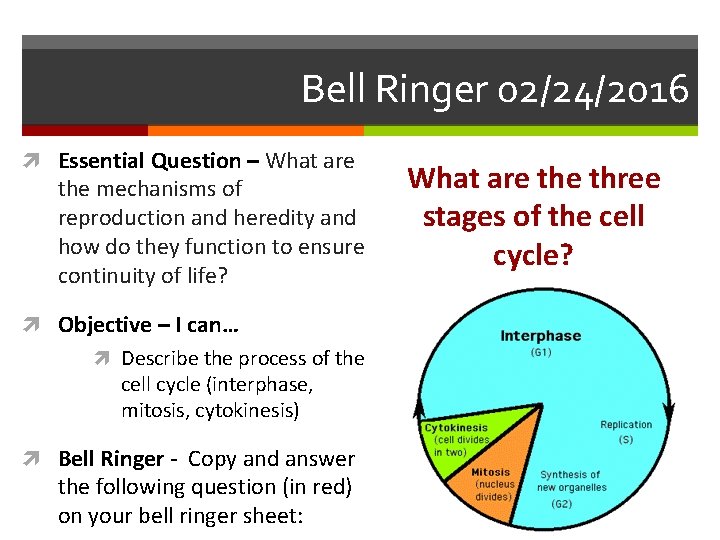 Bell Ringer 02/24/2016

Essential Question – What are the mechanisms of reproduction and heredity and how do they function to ensure continuity of life?

Objective – I can…

Describe the process of the cell cycle (interphase, mitosis, cytokinesis)

Bell Ringer - Copy and answer the following question (in red) on your bell ringer sheet:

What are the three stages of the cell cycle?

Interphase
(G1)

Replication
(S)

Synthesis of new organelles
(G2)

Mitosis
(nucleus divides)

Cytokinesis
(cell divides in two)